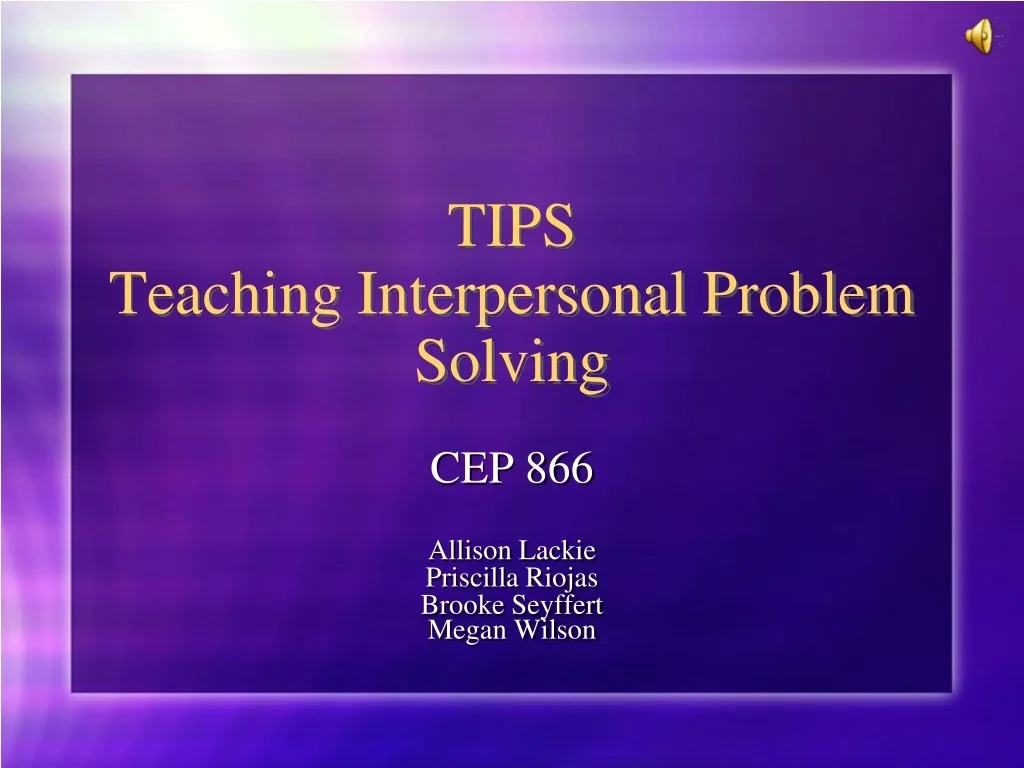 TIPS
Teaching Interpersonal Problem Solving

CEP 866

Allison Lackie
Priscilla Riojas
Brooke Seyffert
Megan Wilson